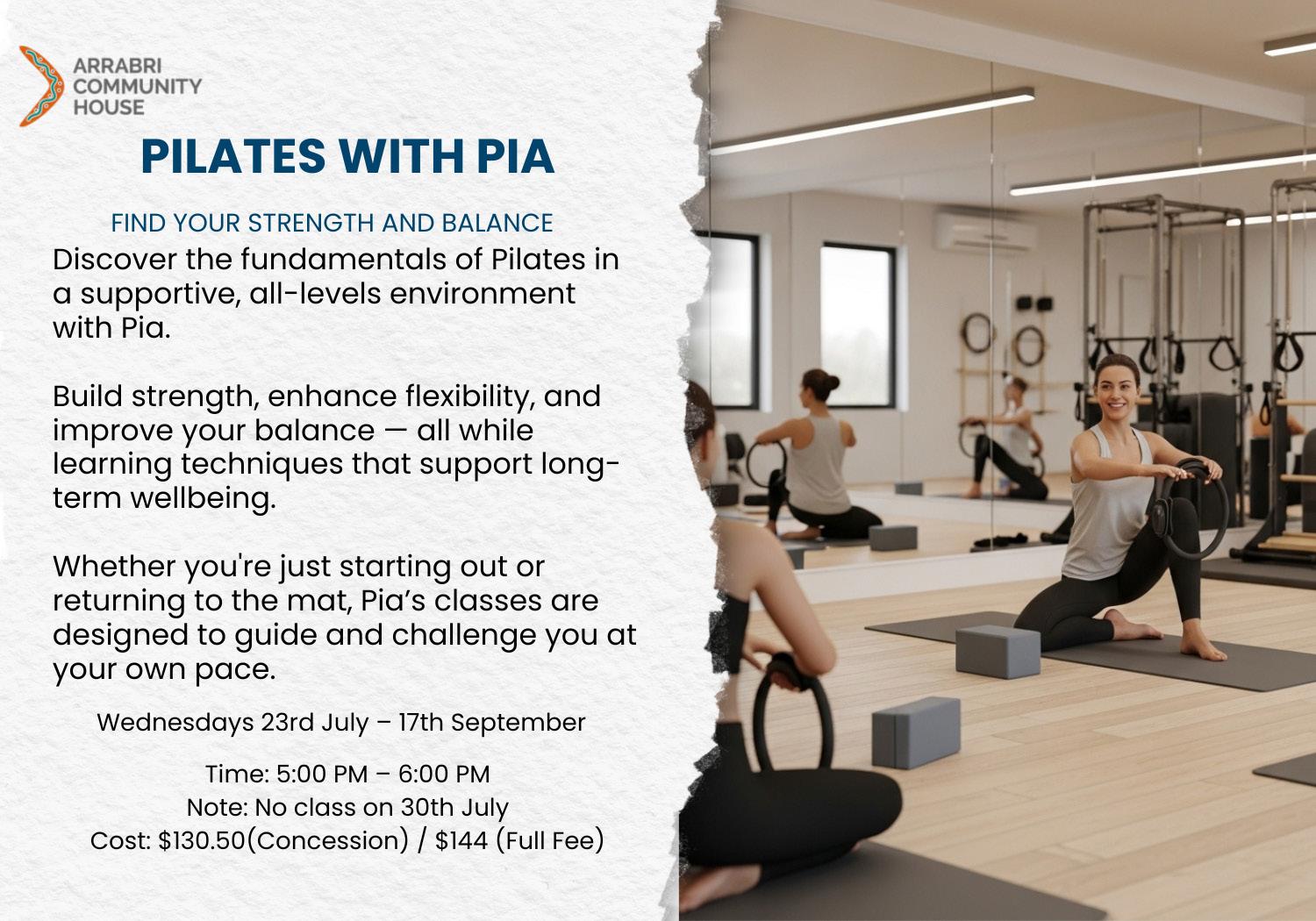 ARRABRI COMMUNITY HOUSE

PILATES WITH PIA

FIND YOUR STRENGTH AND BALANCE

Discover the fundamentals of Pilates in a supportive, all-levels environment with Pia.

Build strength, enhance flexibility, and improve your balance — all while learning techniques that support long-term wellbeing.

Whether you're just starting out or returning to the mat, Pia's classes are designed to guide and challenge you at your own pace.

Wednesdays 23rd July – 17th September

Time: 5:00 PM – 6:00 PM
Note: No class on 30th July
Cost: \$130.50(Concession) / \$144 (Full Fee)